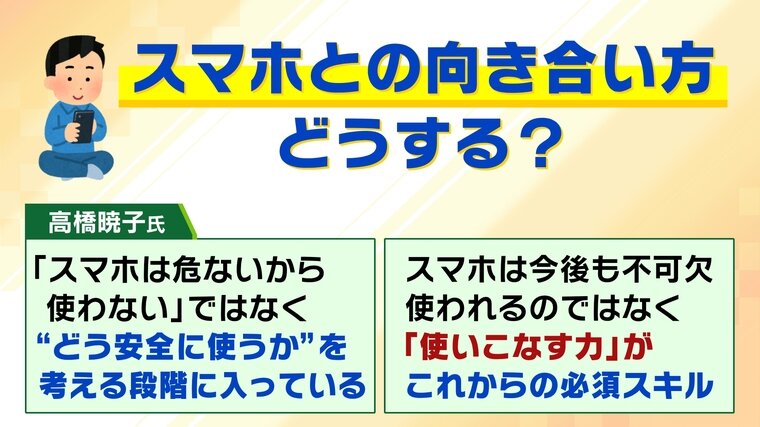 スマホとの向き合い方
どうする？

高橋暁子氏

「スマホは危ないから使わない」ではなく“どう安全に使うか”を考える段階に入っている

スマホは今後も不可欠
使われるのではなく
「使いこなす力」が
これからの必須スキル